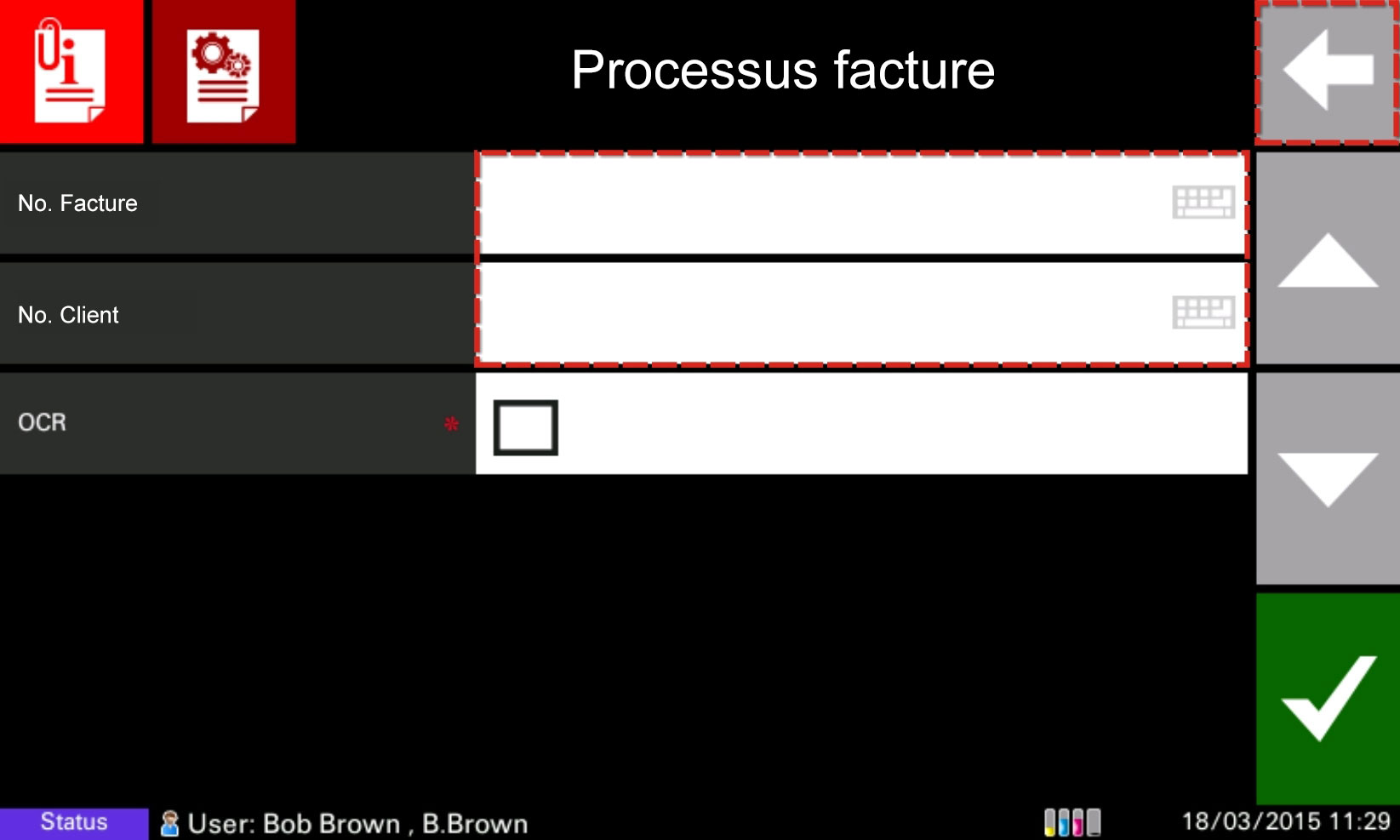 Processus facture

No. Facture

No. Client

OCR *

Status User: Bob Brown , B.Brown 18/03/2015 11:29